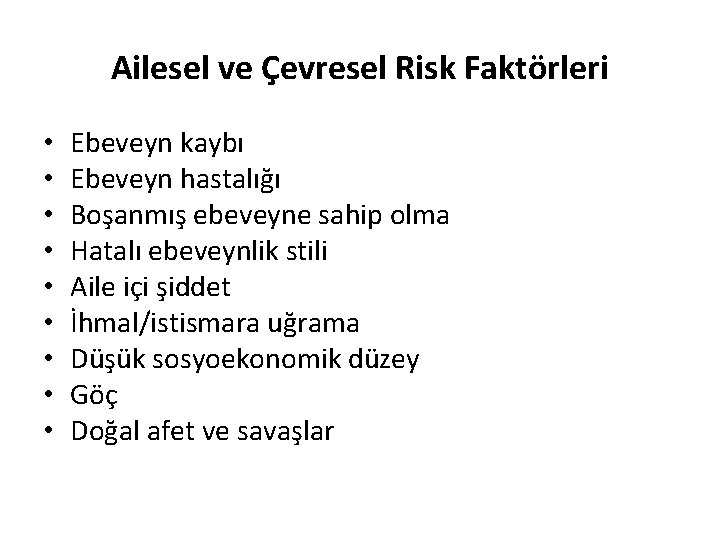 Ailesel ve Çevresel Risk Faktörleri

• Ebeveyn kaybı
• Ebeveyn hastalığı
• Boşanmış ebeveyne sahip olma
• Hatalı ebeveynlik stili
• Aile içi şiddet
• İhmal/istismara uğrama
• Düşük sosyoekonomik düzey
• Göç
• Doğal afet ve savaşlar